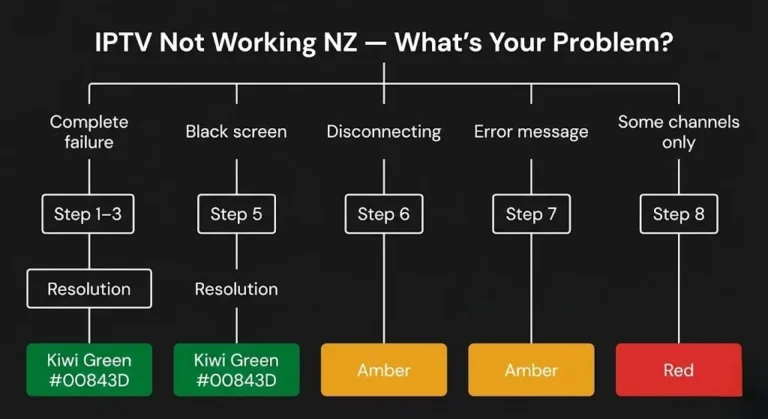 IPTV Not Working NZ — What's Your Problem?

Complete failure

Step 1–3

Resolution

Kiwi Green #00843D

Black screen

Step 5

Resolution

Kiwi Green #00843D

Disconnecting

Step 6

Amber

Error message

Step 7

Amber

Some channels only

Step 8

Red